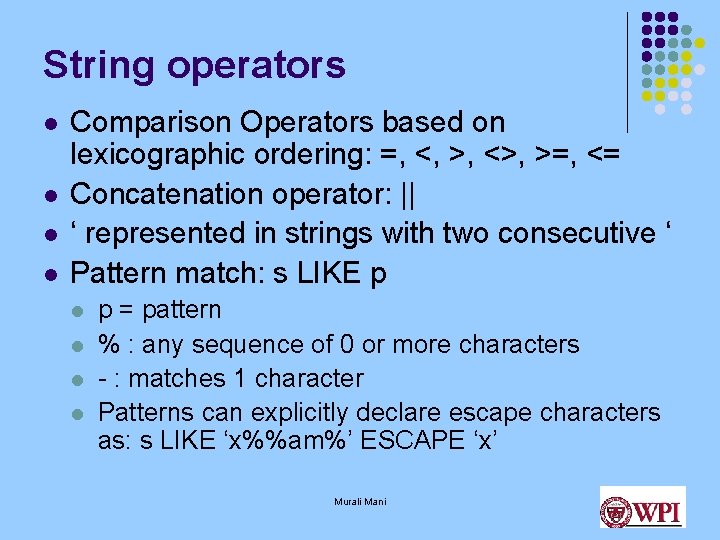 String operators

- Comparison Operators based on lexicographic ordering: =, <, >, <>, >=, <=
- Concatenation operator: ||
- ‘ represented in strings with two consecutive ‘
- Pattern match: s LIKE p
  - p = pattern
  - % : any sequence of 0 or more characters
  - - : matches 1 character
  - Patterns can explicitly declare escape characters as: s LIKE ‘x%%am%’ ESCAPE ‘x’

Murali Mani

WPI